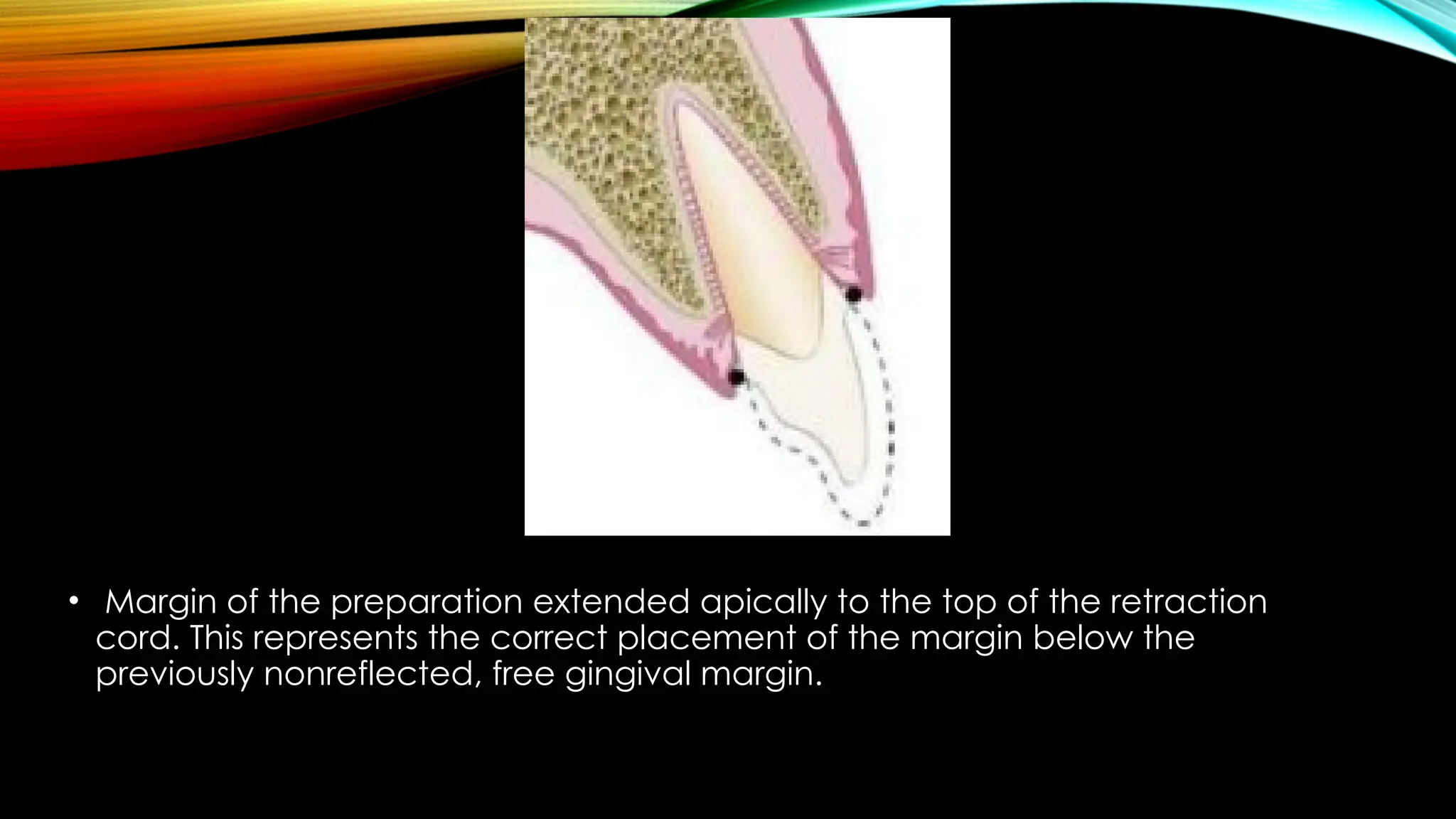 • Margin of the preparation extended apically to the top of the retraction cord. This represents the correct placement of the margin below the previously nonreflected, free gingival margin.